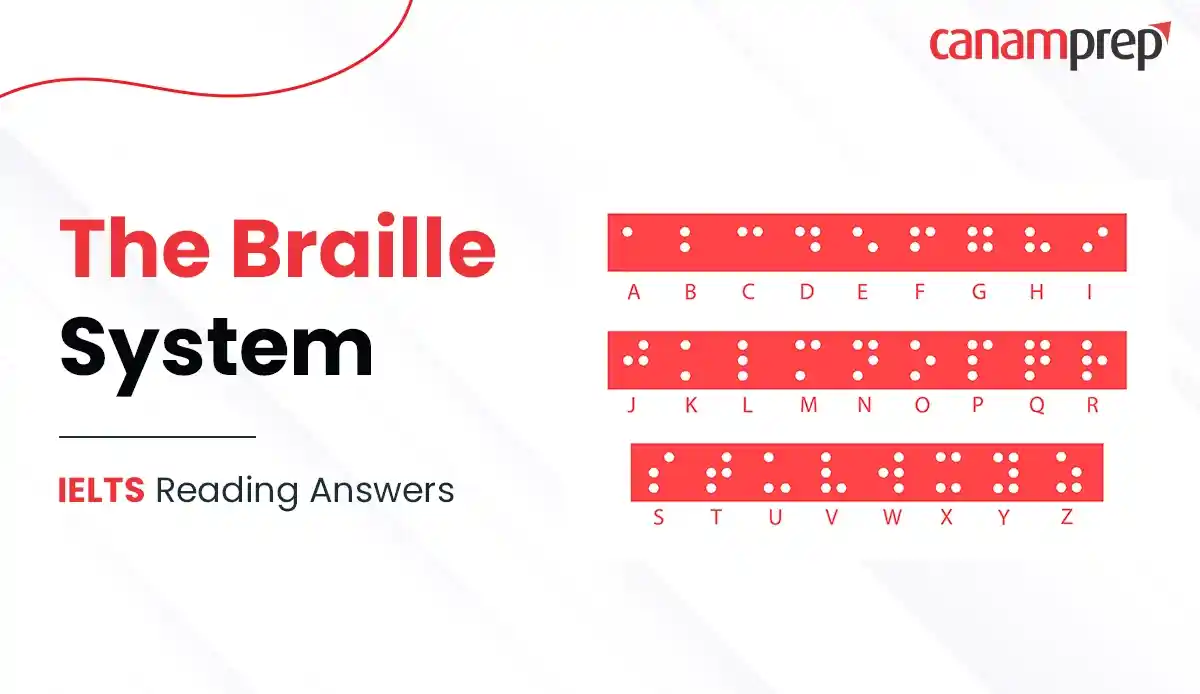 canamprep

The Braille System

IELTS Reading Answers

A B C D E F G H I

J K L M N O P Q R

S T U V W X Y Z